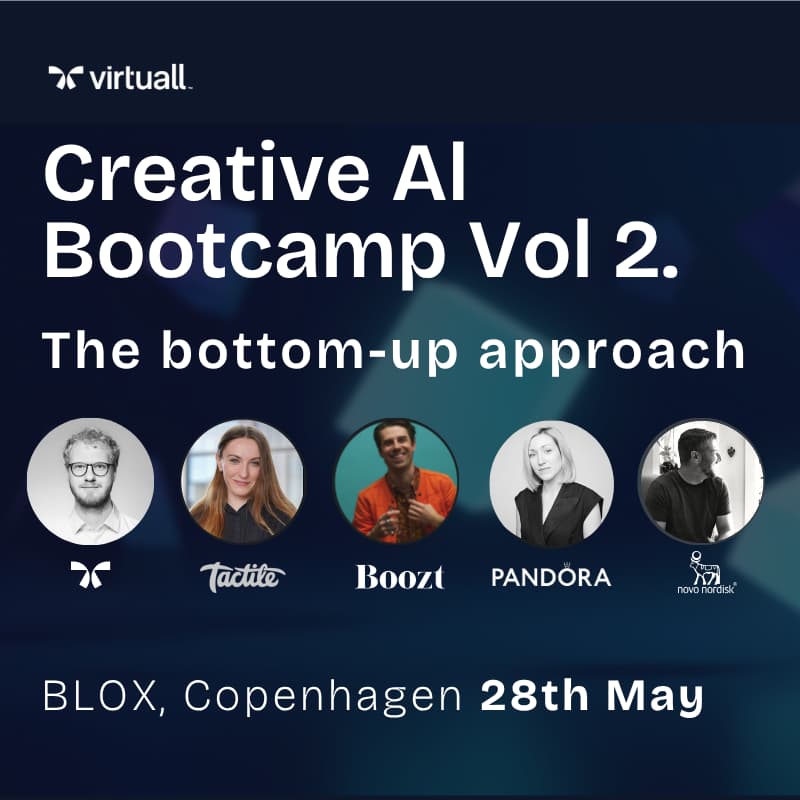 virtuall

Creative AI Bootcamp Vol 2.

The bottom-up approach

Tactile Boozt PANDORA novo nordisk

BLOX, Copenhagen 28th May